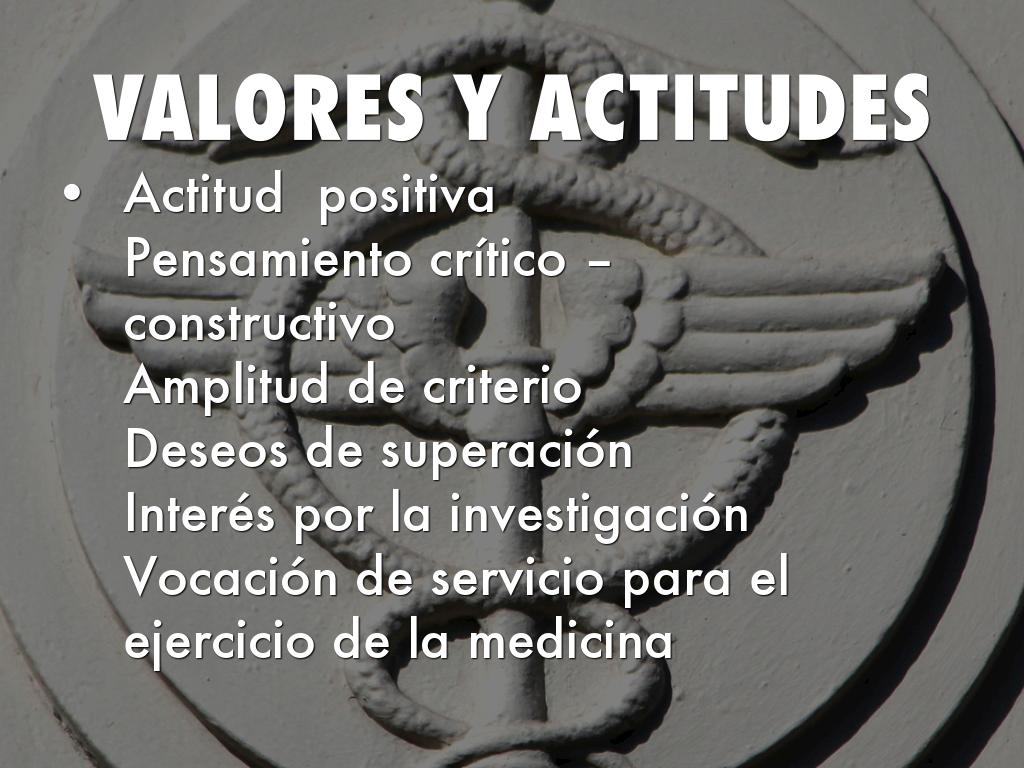 VALORES Y ACTITUDES

• Actitud positiva
Pensamiento crítico – constructivo
Amplitud de criterio
Deseos de superación
Interés por la investigación
Vocación de servicio para el ejercicio de la medicina